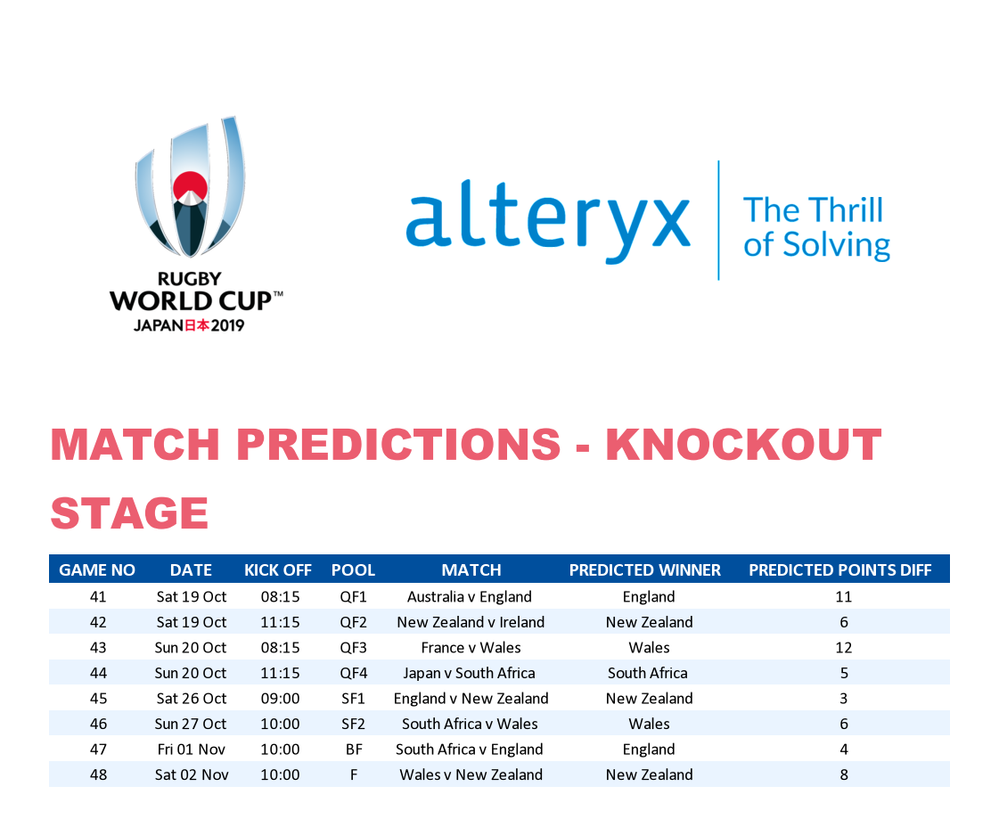 RUGBY
WORLD CUP™
JAPAN日本2019

alteryx

The Thrill of Solving

MATCH PREDICTIONS - KNOCKOUT STAGE

| GAME NO | DATE | KICK OFF | POOL | MATCH | PREDICTED WINNER | PREDICTED POINTS DIFF |
|---|---|---|---|---|---|---|
| 41 | Sat 19 Oct | 08:15 | QF1 | Australia v England | England | 11 |
| 42 | Sat 19 Oct | 11:15 | QF2 | New Zealand v Ireland | New Zealand | 6 |
| 43 | Sun 20 Oct | 08:15 | QF3 | France v Wales | Wales | 12 |
| 44 | Sun 20 Oct | 11:15 | QF4 | Japan v South Africa | South Africa | 5 |
| 45 | Sat 26 Oct | 09:00 | SF1 | England v New Zealand | New Zealand | 3 |
| 46 | Sun 27 Oct | 10:00 | SF2 | South Africa v Wales | Wales | 6 |
| 47 | Fri 01 Nov | 10:00 | BF | South Africa v England | England | 4 |
| 48 | Sat 02 Nov | 10:00 | F | Wales v New Zealand | New Zealand | 8 |